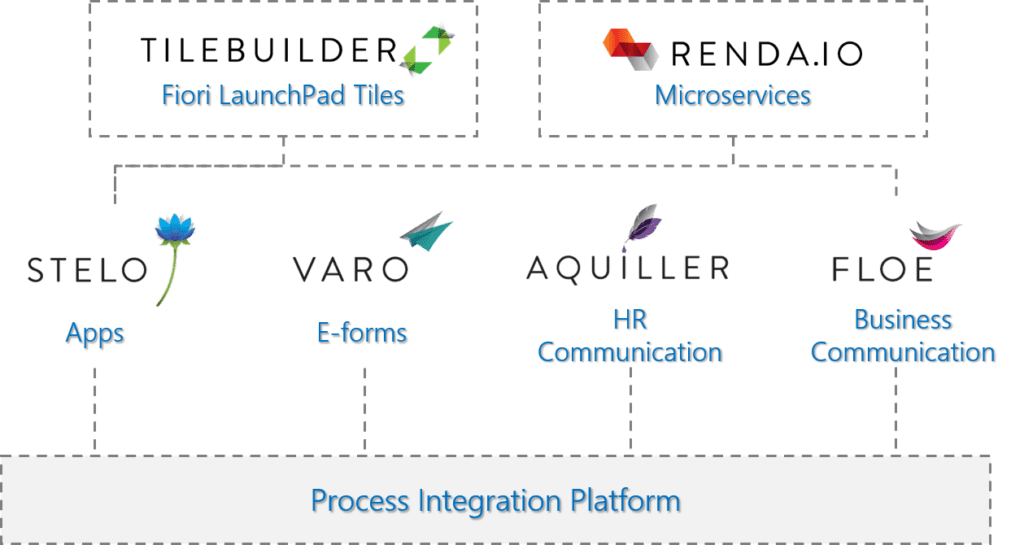 TILEBUILDER
Fiori LaunchPad Tiles

RENDA.IO
Microservices

STELO
Apps

VARO
E-forms

AQUILLER
HR Communication

FLOE
Business Communication

Process Integration Platform